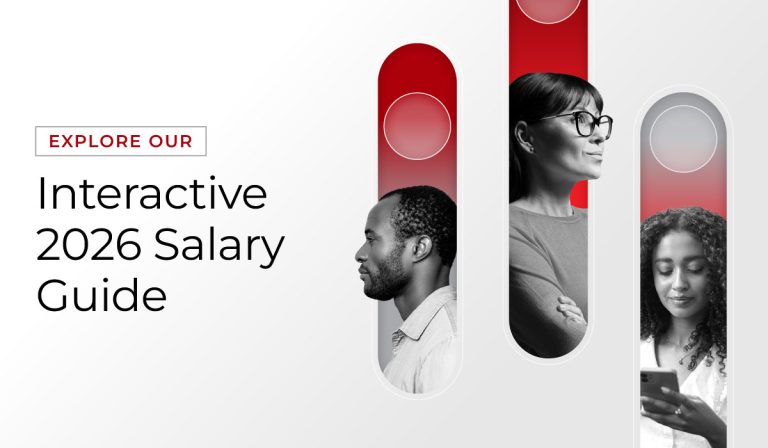 EXPLORE OUR

Interactive 2026 Salary Guide